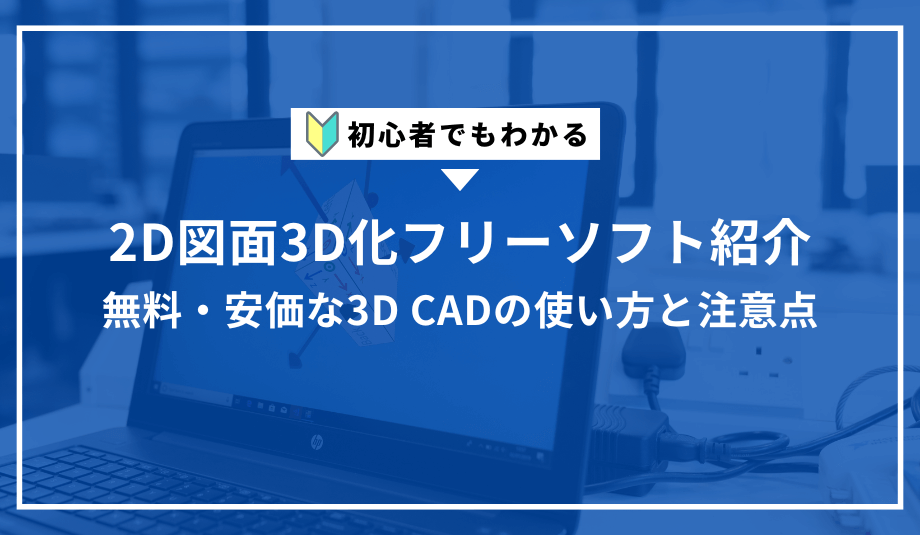 初心者でもわかる

2D図面3D化フリーソフト紹介

無料・安価な3D CADの使い方と注意点